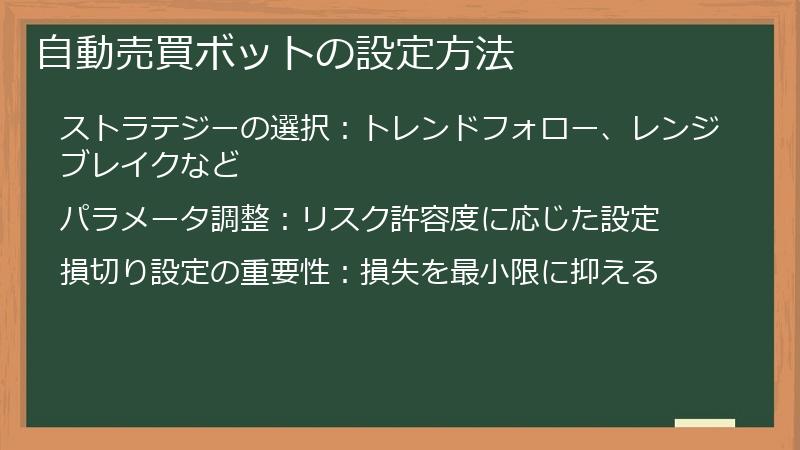 自動売買ボットの設定方法

ストラテジーの選択：トレンドフォロー、レンジブレイクなど

パラメータ調整：リスク許容度に応じた設定

損切り設定の重要性：損失を最小限に抑える